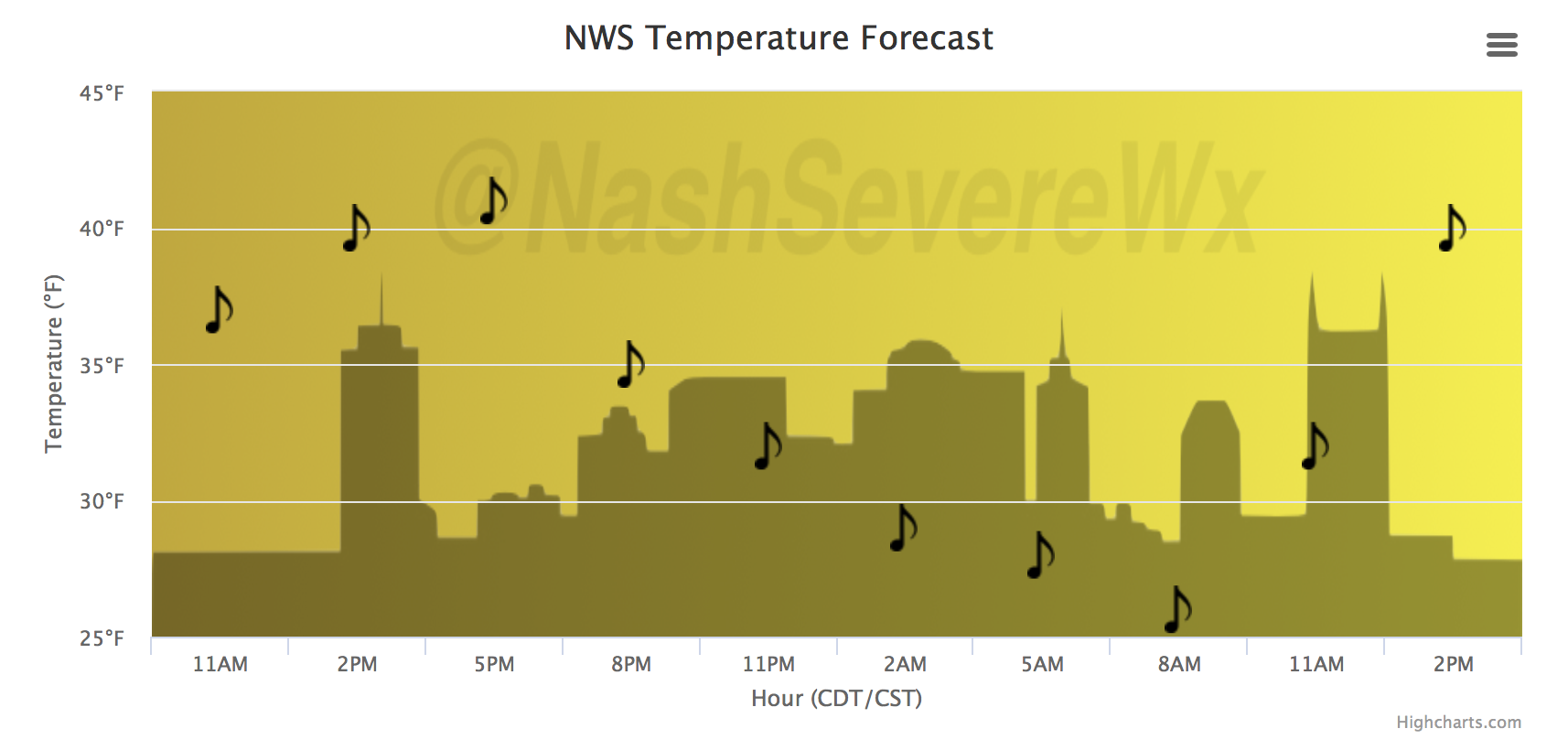 NWS Temperature Forecast

@NashSevereWx

45°F
40°F
35°F
30°F
25°F

Temperature (°F)

11AM 2PM 5PM 8PM 11PM 2AM 5AM 8AM 11AM 2PM

Hour (CDT/CST)

Highcharts.com